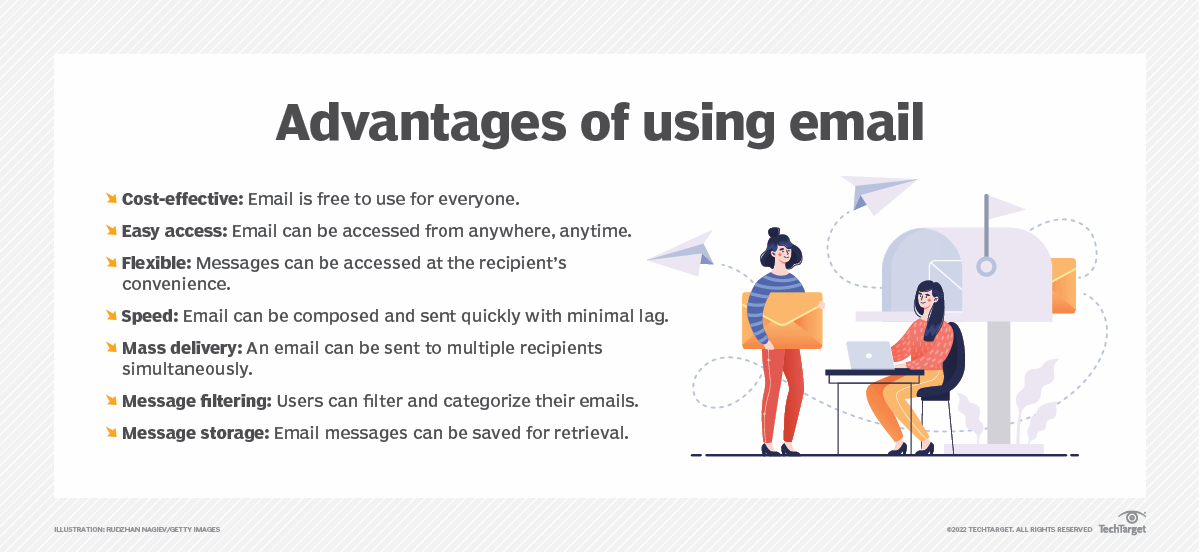 Advantages of using email

Cost-effective: Email is free to use for everyone.

Easy access: Email can be accessed from anywhere, anytime.

Flexible: Messages can be accessed at the recipient's convenience.

Speed: Email can be composed and sent quickly with minimal lag.

Mass delivery: An email can be sent to multiple recipients simultaneously.

Message filtering: Users can filter and categorize their emails.

Message storage: Email messages can be saved for retrieval.

ILLUSTRATION: RUDZHAN NAGIEV/GETTY IMAGES

©2022 TECHTARGET. ALL RIGHTS RESERVED TechTarget